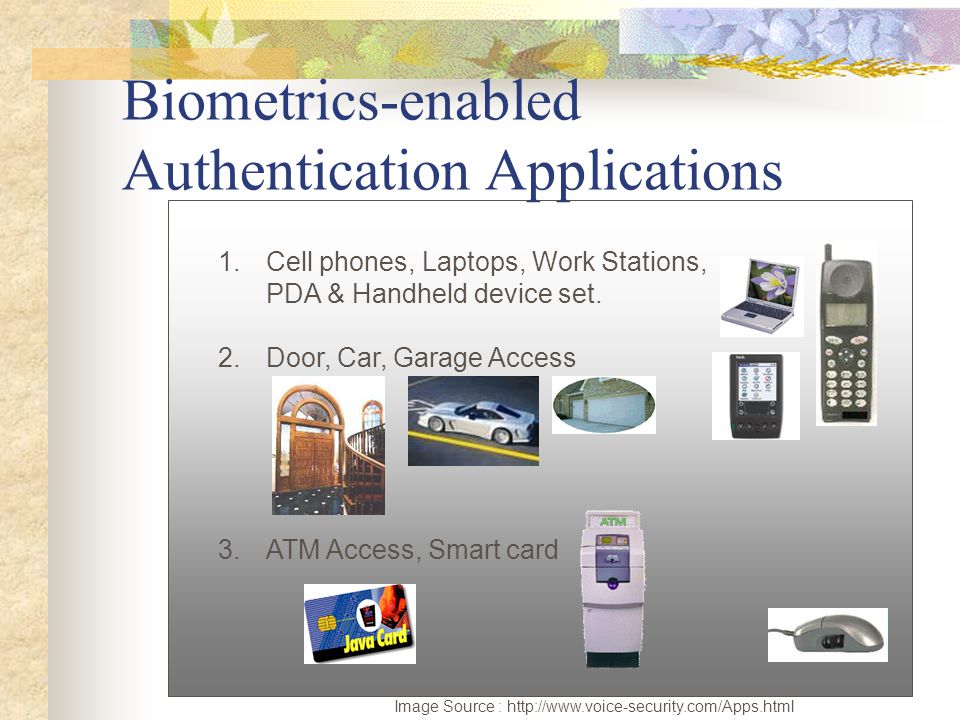 Biometrics-enabled Authentication Applications

1. Cell phones, Laptops, Work Stations, PDA & Handheld device set.

2. Door, Car, Garage Access

3. ATM Access, Smart card

ATM

Java Card

Image Source : http://www.voice-security.com/Apps.html